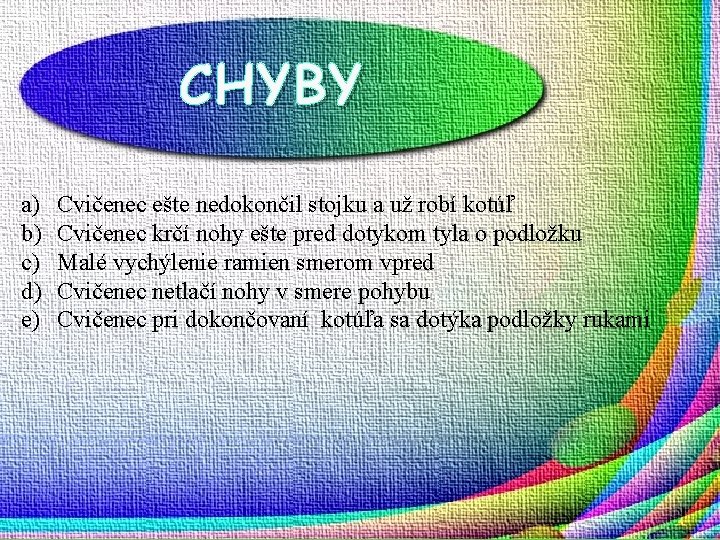 CHYBY

a) Cvičenec ešte nedokončil stojku a už robí kotúľ
b) Cvičenec krčí nohy ešte pred dotykom tyla o podložku
c) Malé vychýlenie ramien smerom vpred
d) Cvičenec netlačí nohy v smere pohybu
e) Cvičenec pri dokončovaní kotúľa sa dotýka podložky rukami